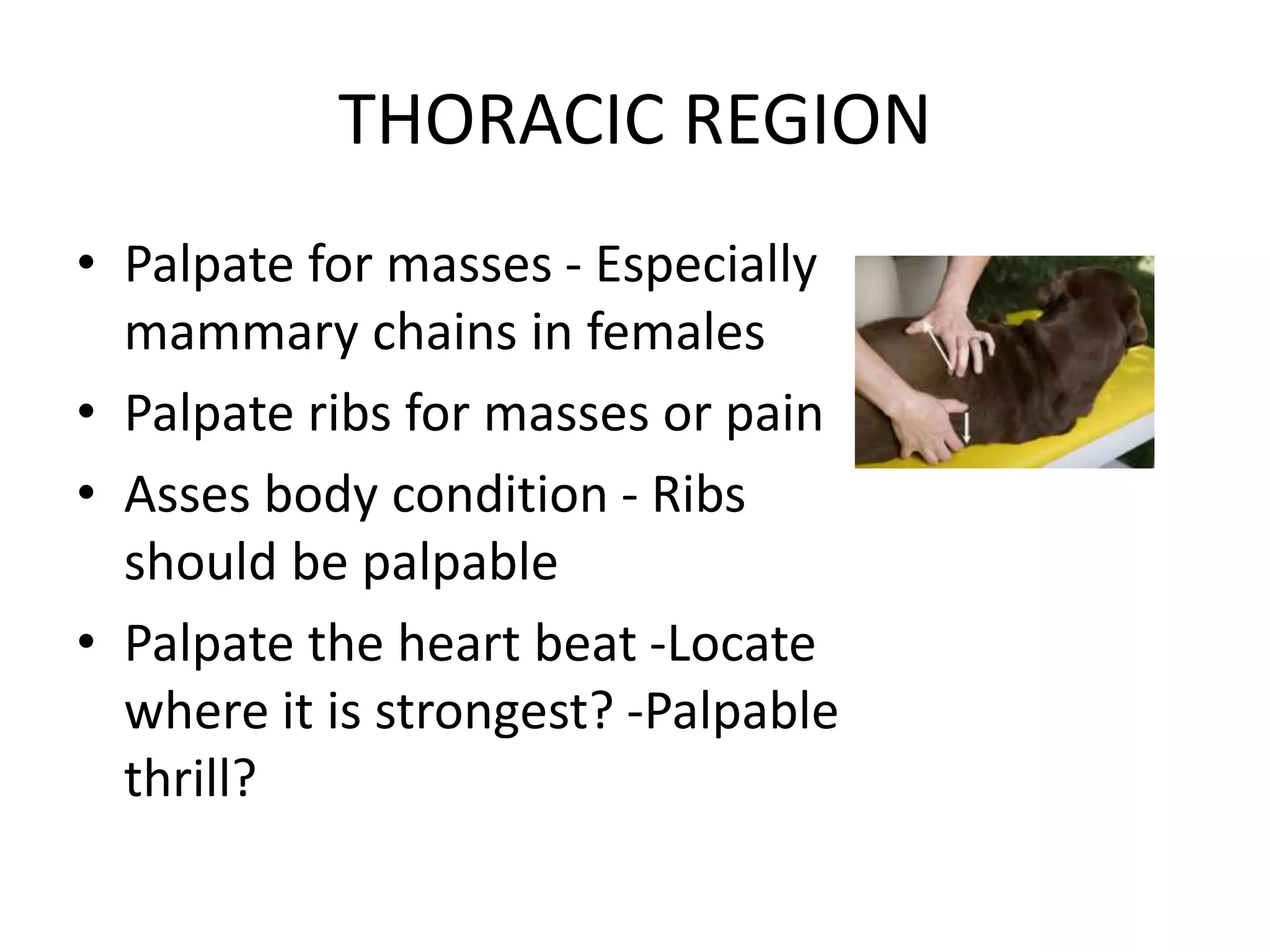 THORACIC REGION

• Palpate for masses - Especially mammary chains in females
• Palpate ribs for masses or pain
• Asses body condition - Ribs should be palpable
• Palpate the heart beat -Locate where it is strongest? -Palpable thrill?